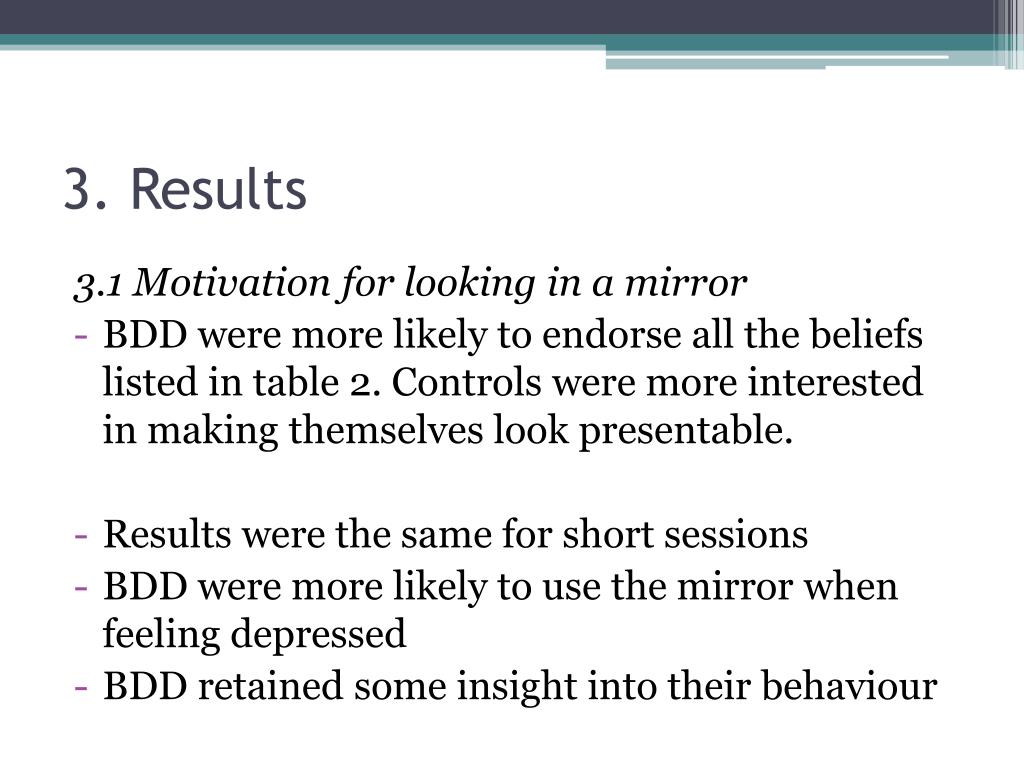 3. Results

3.1 Motivation for looking in a mirror

- BDD were more likely to endorse all the beliefs listed in table 2. Controls were more interested in making themselves look presentable.

- Results were the same for short sessions
- BDD were more likely to use the mirror when feeling depressed
- BDD retained some insight into their behaviour